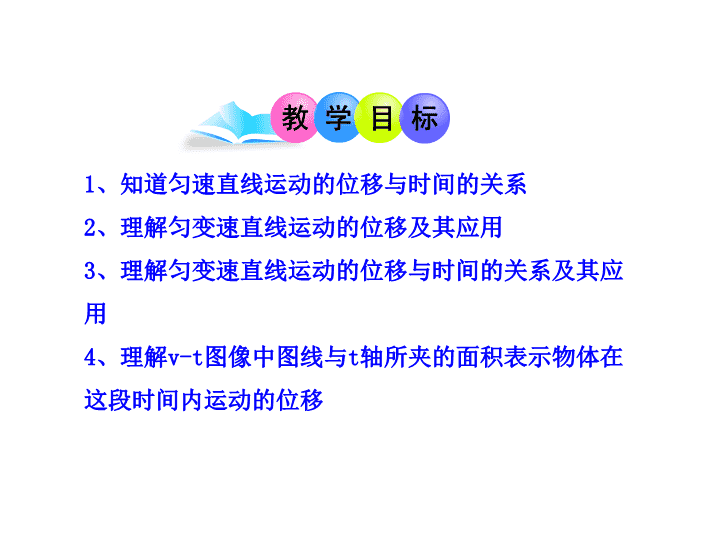 教学目标

1、知道匀速直线运动的位移与时间的关系

2、理解匀变速直线运动的位移及其应用

3、理解匀变速直线运动的位移与时间的关系及其应用

4、理解v-t图像中图线与t轴所夹的面积表示物体在这段时间内运动的位移